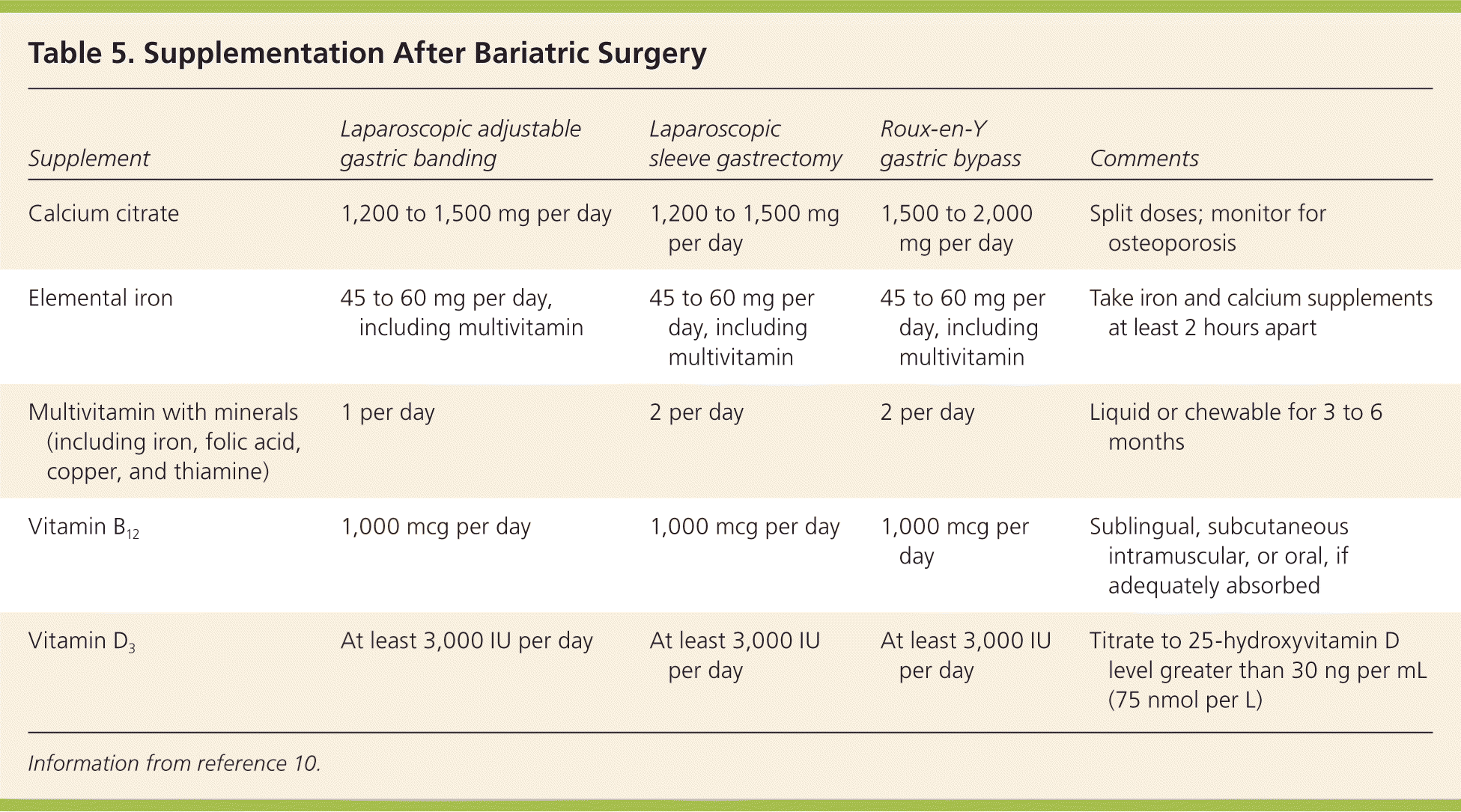 Table 5. Supplementation After Bariatric Surgery

| Supplement | Laparoscopic adjustable gastric banding | Laparoscopic sleeve gastrectomy | Roux-en-Y gastric bypass | Comments |
|---|---|---|---|---|
| Calcium citrate | 1,200 to 1,500 mg per day | 1,200 to 1,500 mg per day | 1,500 to 2,000 mg per day | Split doses; monitor for osteoporosis |
| Elemental iron | 45 to 60 mg per day, including multivitamin | 45 to 60 mg per day, including multivitamin | 45 to 60 mg per day, including multivitamin | Take iron and calcium supplements at least 2 hours apart |
| Multivitamin with minerals (including iron, folic acid, copper, and thiamine) | 1 per day | 2 per day | 2 per day | Liquid or chewable for 3 to 6 months |
| Vitamin $B_{12}$ | 1,000 mcg per day | 1,000 mcg per day | 1,000 mcg per day | Sublingual, subcutaneous intramuscular, or oral, if adequately absorbed |
| Vitamin $D_3$ | At least 3,000 IU per day | At least 3,000 IU per day | At least 3,000 IU per day | Titrate to 25-hydroxyvitamin D level greater than 30 ng per mL (75 nmol per L) |

Information from reference 10.